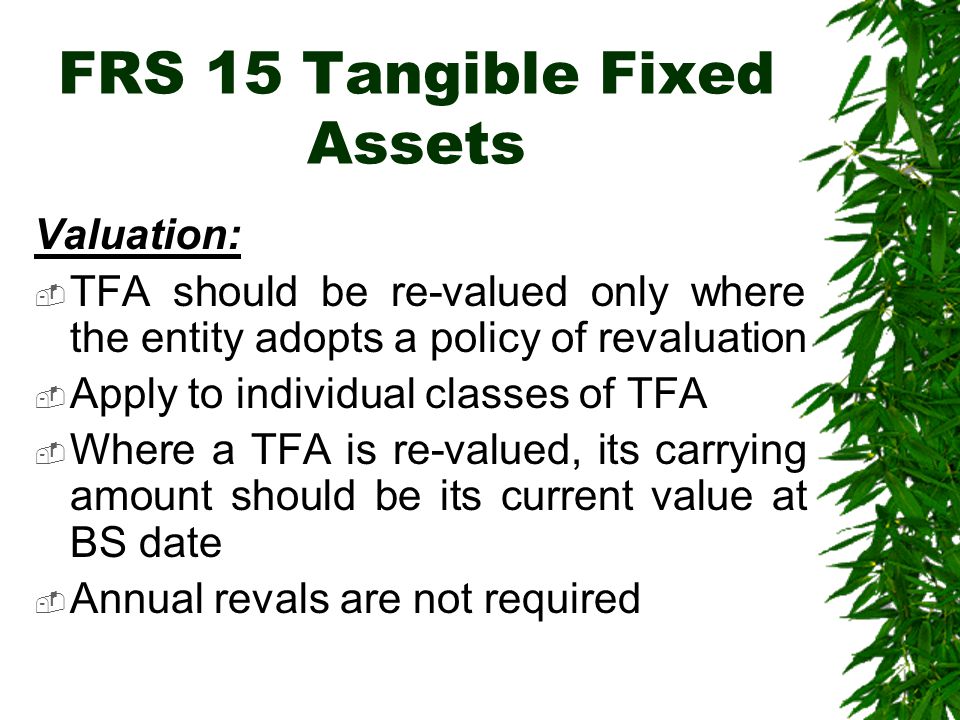 FRS 15 Tangible Fixed Assets

Valuation:

TFA should be re-valued only where the entity adopts a policy of revaluation

Apply to individual classes of TFA

Where a TFA is re-valued, its carrying amount should be its current value at BS date

Annual revals are not required